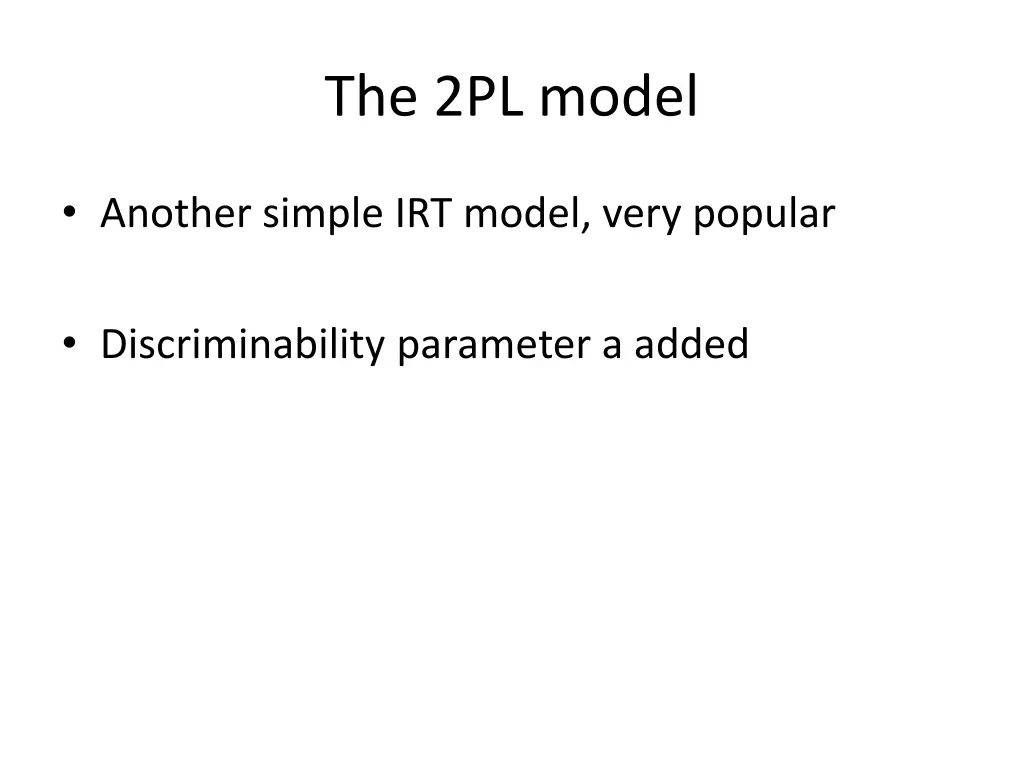 The 2PL model

• Another simple IRT model, very popular

• Discriminability parameter a added